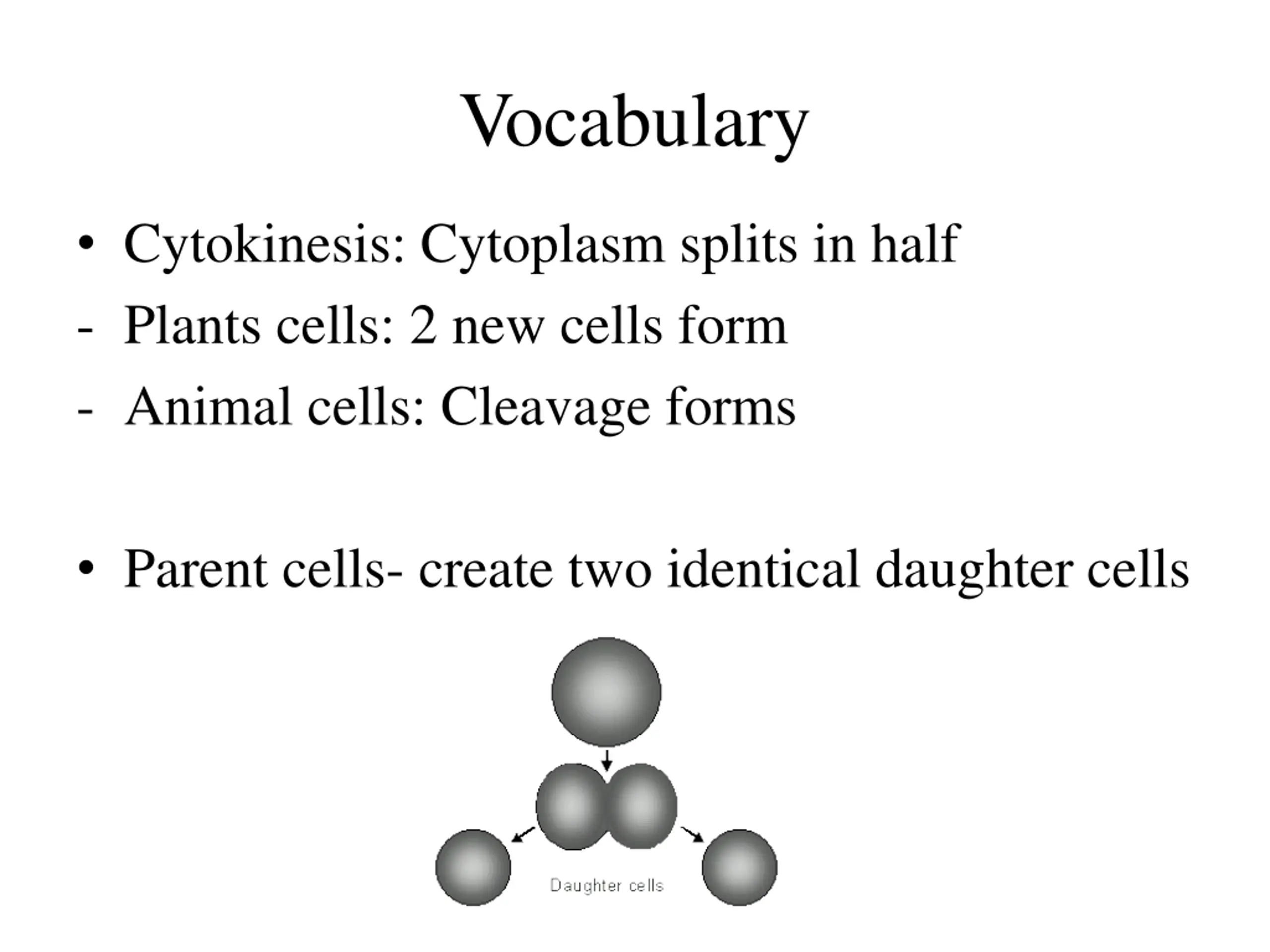 Vocabulary

• Cytokinesis: Cytoplasm splits in half
- Plants cells: 2 new cells form
- Animal cells: Cleavage forms

• Parent cells- create two identical daughter cells

Daughter cells